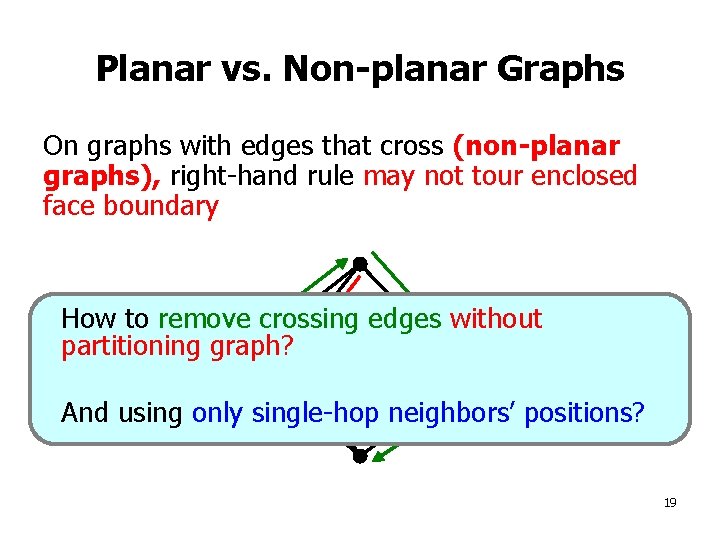 Planar vs. Non-planar Graphs

On graphs with edges that cross (non-planar graphs), right-hand rule may not tour enclosed face boundary

How to remove crossing edges without partitioning graph?

And using only single-hop neighbors' positions?

19